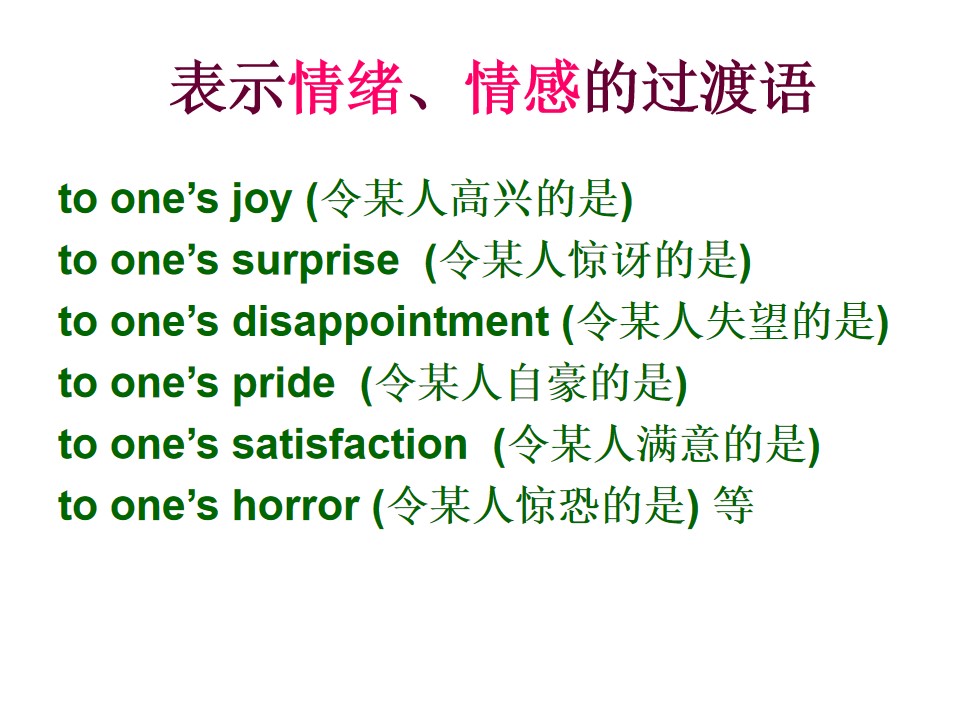 表示情绪、情感的过渡语

to one's joy (令某人高兴的是)
to one's surprise (令某人惊讶的是)
to one's disappointment (令某人失望的是)
to one's pride (令某人自豪的是)
to one's satisfaction (令某人满意的是)
to one's horror (令某人惊恐的是) 等